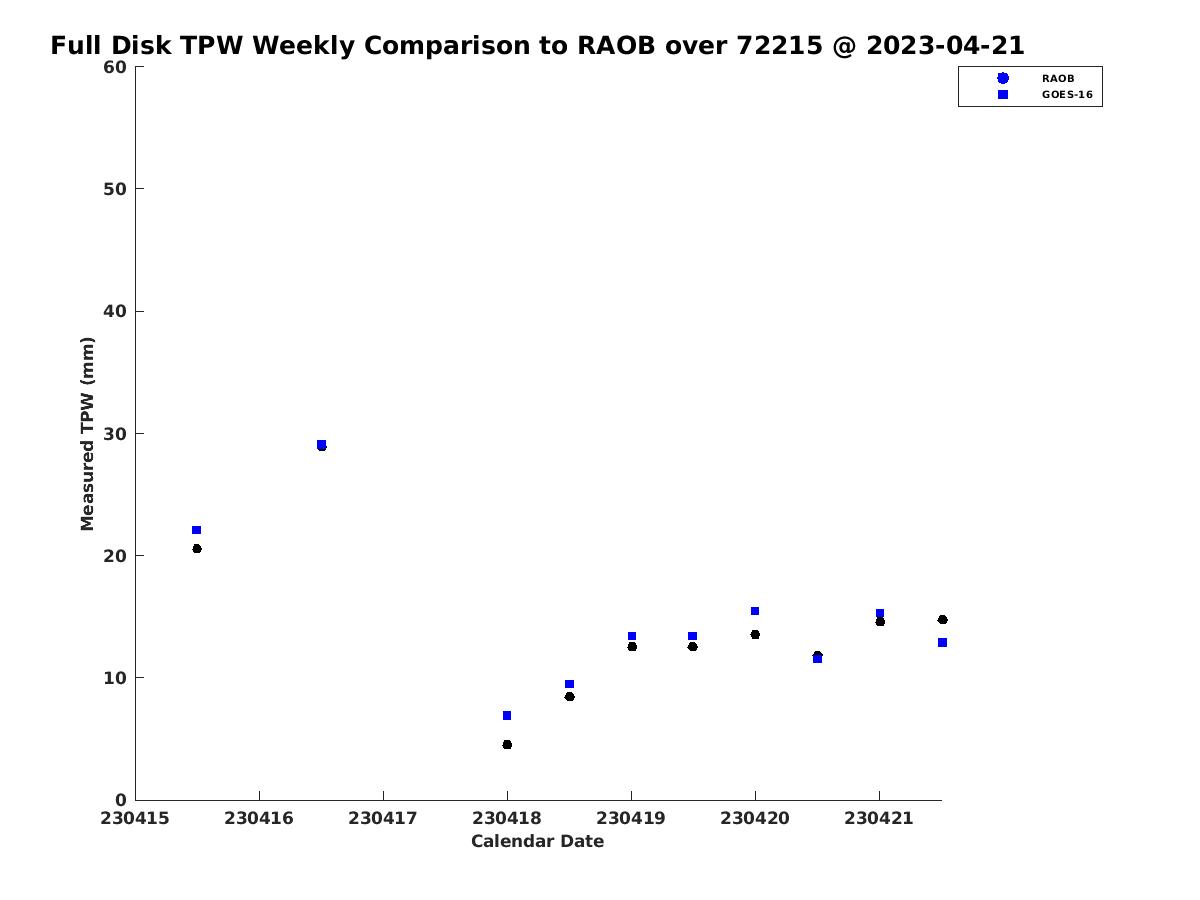 Full Disk TPW Weekly Comparison to RAOB over 72215 @ 2023-04-21

RAOB
GOES-16

Measured TPW (mm)

60
50
40
30
20
10
0

230415 230416 230417 230418 230419 230420 230421

Calendar Date